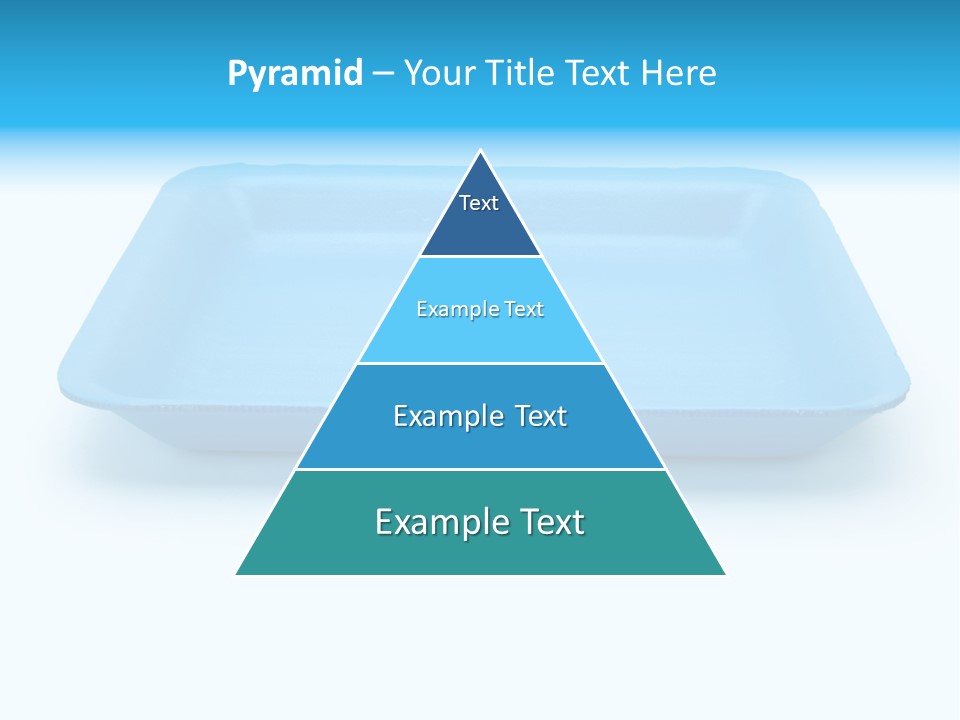 Pyramid – Your Title Text Here

Text

Example Text

Example Text

Example Text